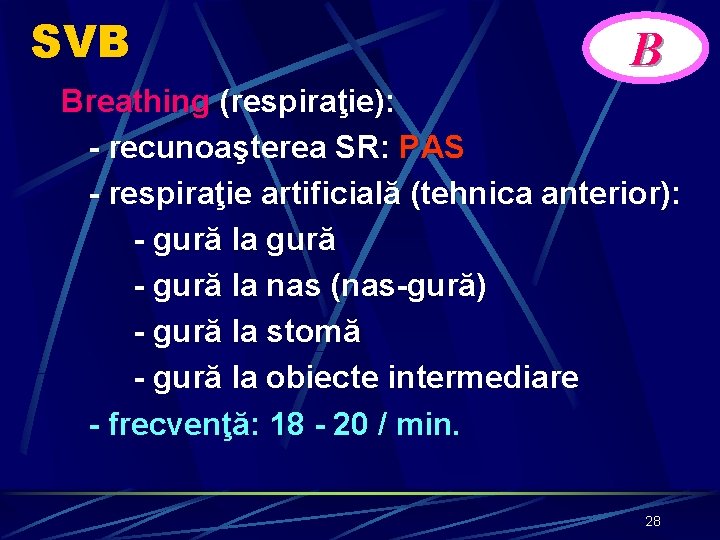 SVB

B

Breathing (respiraţie):

- recunoaşterea SR: PAS

- respiraţie artificială (tehnica anterior):

- gură la gură

- gură la nas (nas-gură)

- gură la stomă

- gură la obiecte intermediare

- frecvenţă: 18 - 20 / min.

28